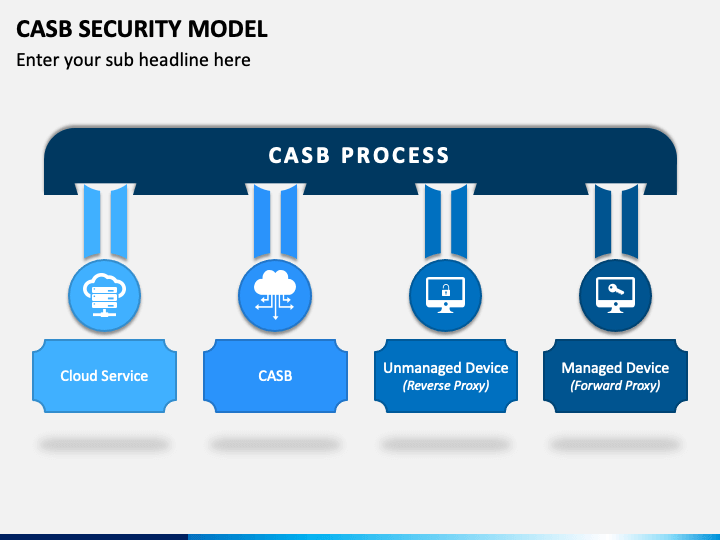 CASB SECURITY MODEL

Enter your sub headline here

CASB PROCESS

Cloud Service

CASB

Unmanaged Device
(Reverse Proxy)

Managed Device
(Forward Proxy)